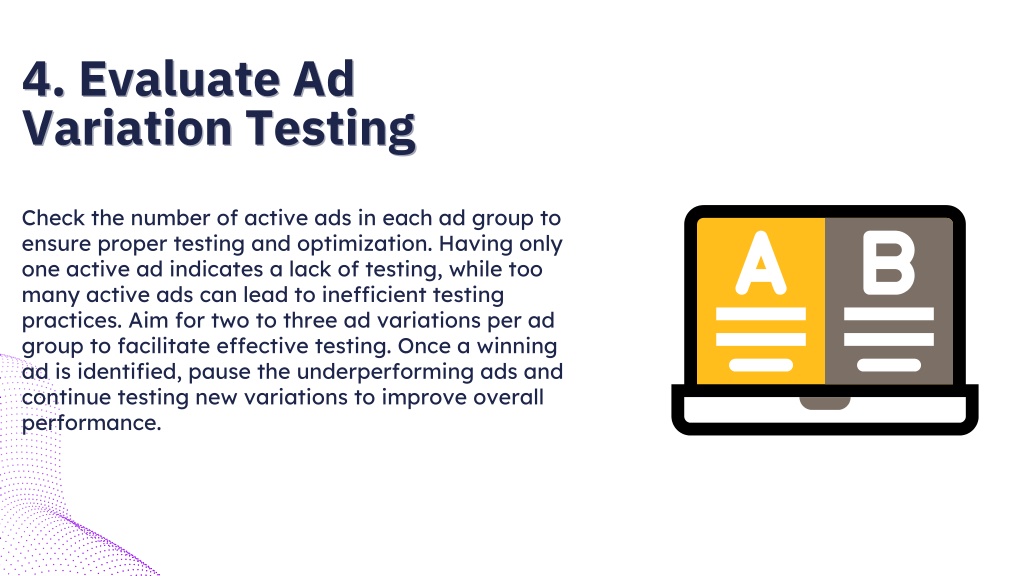 4. Evaluate Ad Variation Testing

Check the number of active ads in each ad group to ensure proper testing and optimization. Having only one active ad indicates a lack of testing, while too many active ads can lead to inefficient testing practices. Aim for two to three ad variations per ad group to facilitate effective testing. Once a winning ad is identified, pause the underperforming ads and continue testing new variations to improve overall performance.

A

B